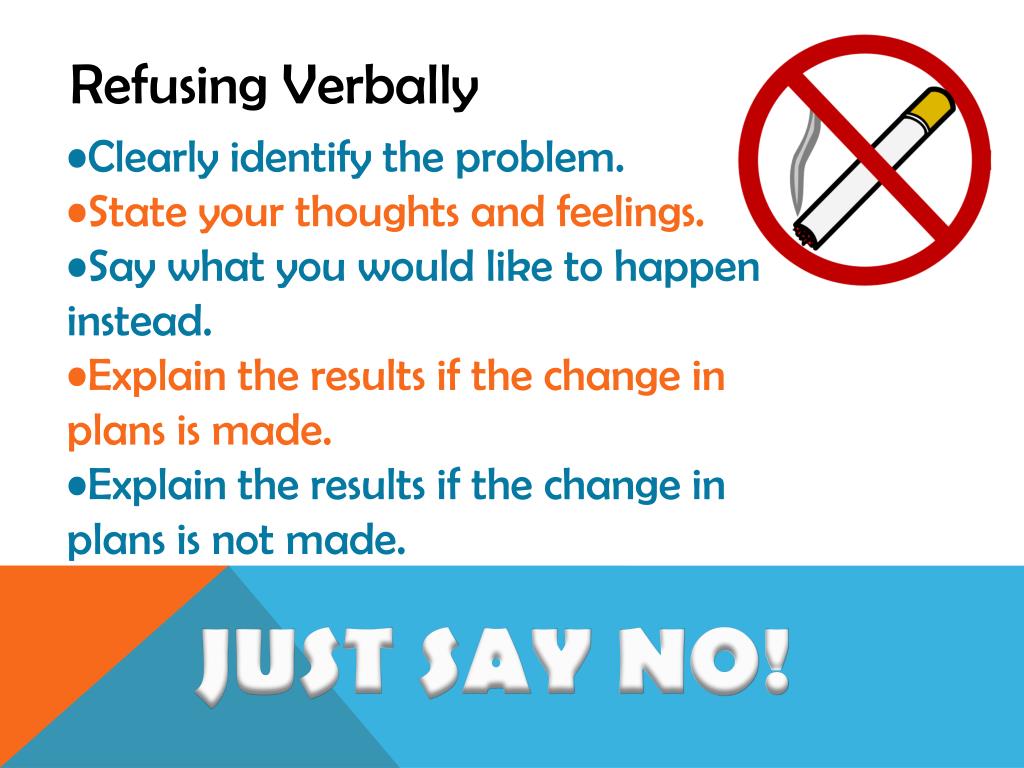 Refusing Verbally

•Clearly identify the problem.
•State your thoughts and feelings.
•Say what you would like to happen instead.
•Explain the results if the change in plans is made.
•Explain the results if the change in plans is not made.

JUST SAY NO!